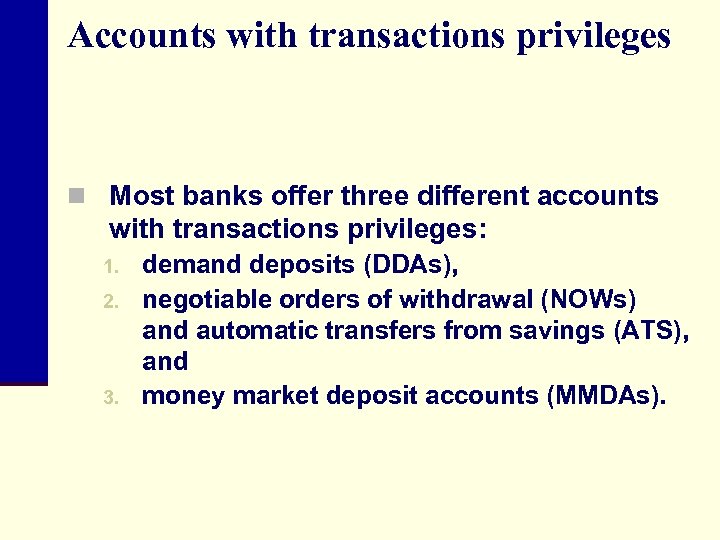 Accounts with transactions privileges

Most banks offer three different accounts with transactions privileges:

1. demand deposits (DDAs),
2. negotiable orders of withdrawal (NOWs) and automatic transfers from savings (ATS), and
3. money market deposit accounts (MMDAs).